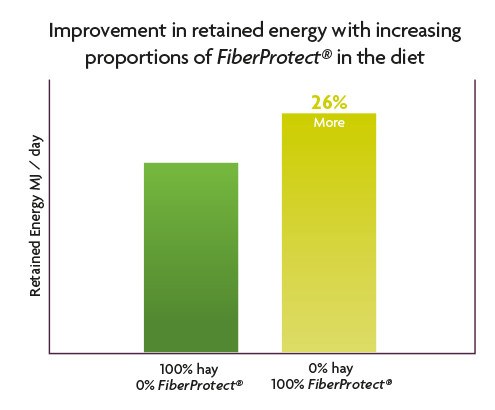 Improvement in retained energy with increasing proportions of FiberProtect® in the diet

Retained Energy MJ / day

26%
More

100% hay
0% FiberProtect®

0% hay
100% FiberProtect®